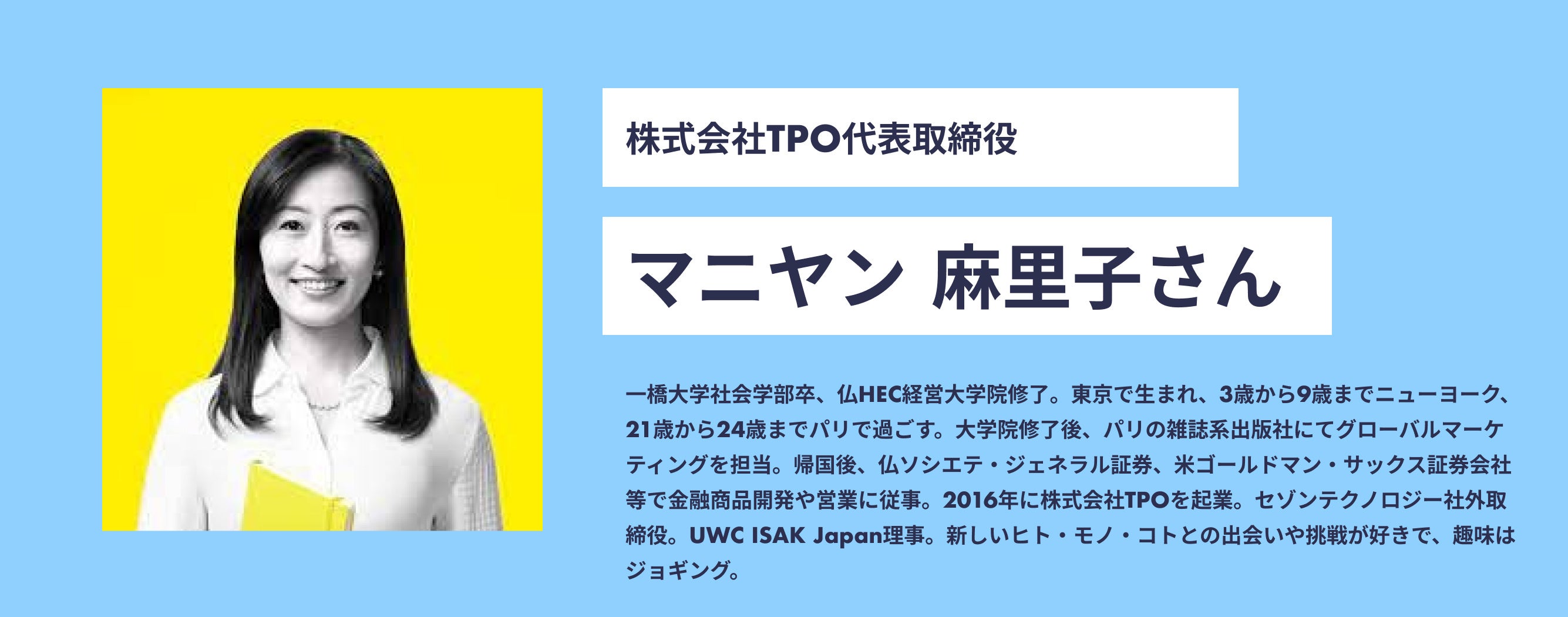 株式会社TPO代表取締役

マニヤン 麻里子さん

一橋大学社会学部卒、仏HEC経営大学院修了。東京で生まれ、3歳から9歳までニューヨーク、21歳から24歳までパリで過ごす。大学院修了後、パリの雑誌系出版社にてグローバルマーケティングを担当。帰国後、仏ソシエテ・ジェネラル証券、米ゴールドマン・サックス証券会社等で金融商品開発や営業に従事。2016年に株式会社TPOを起業。セゾンテクノロジー社外取締役。UWC ISAK Japan理事。新しいヒト・モノ・コトとの出会いや挑戦が好きで、趣味はジョギング。